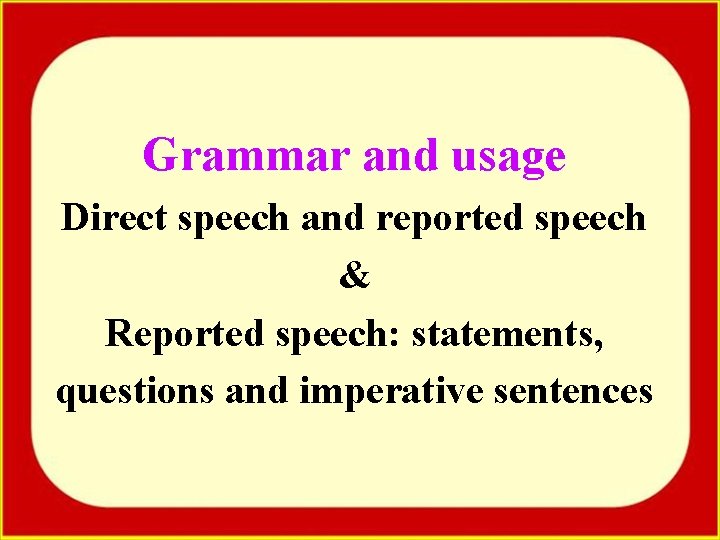 Grammar and usage

Direct speech and reported speech

&

Reported speech: statements, questions and imperative sentences